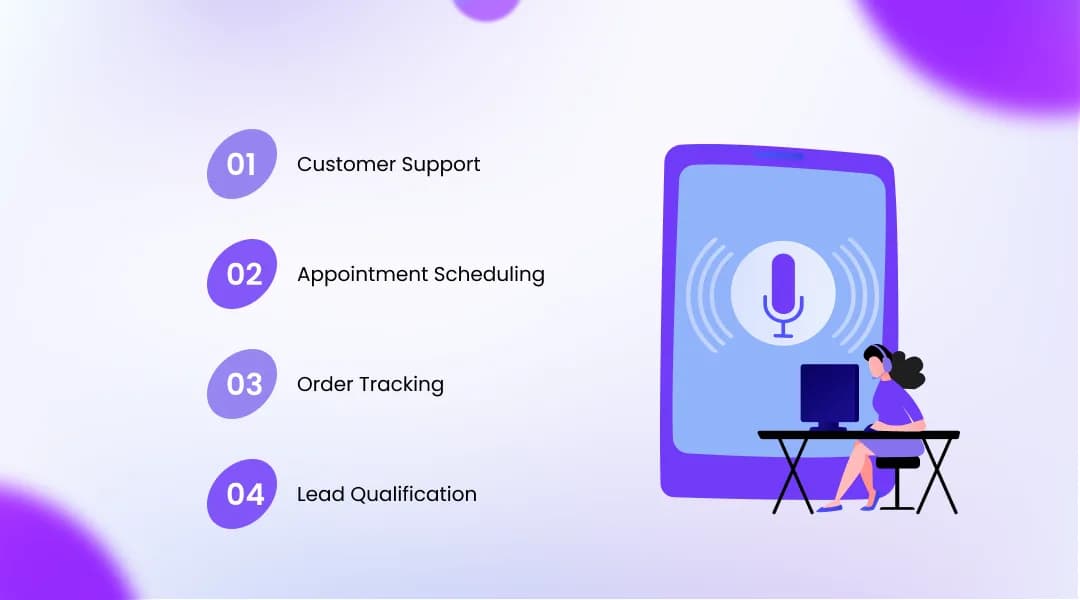 01 Customer Support

02 Appointment Scheduling

03 Order Tracking

04 Lead Qualification